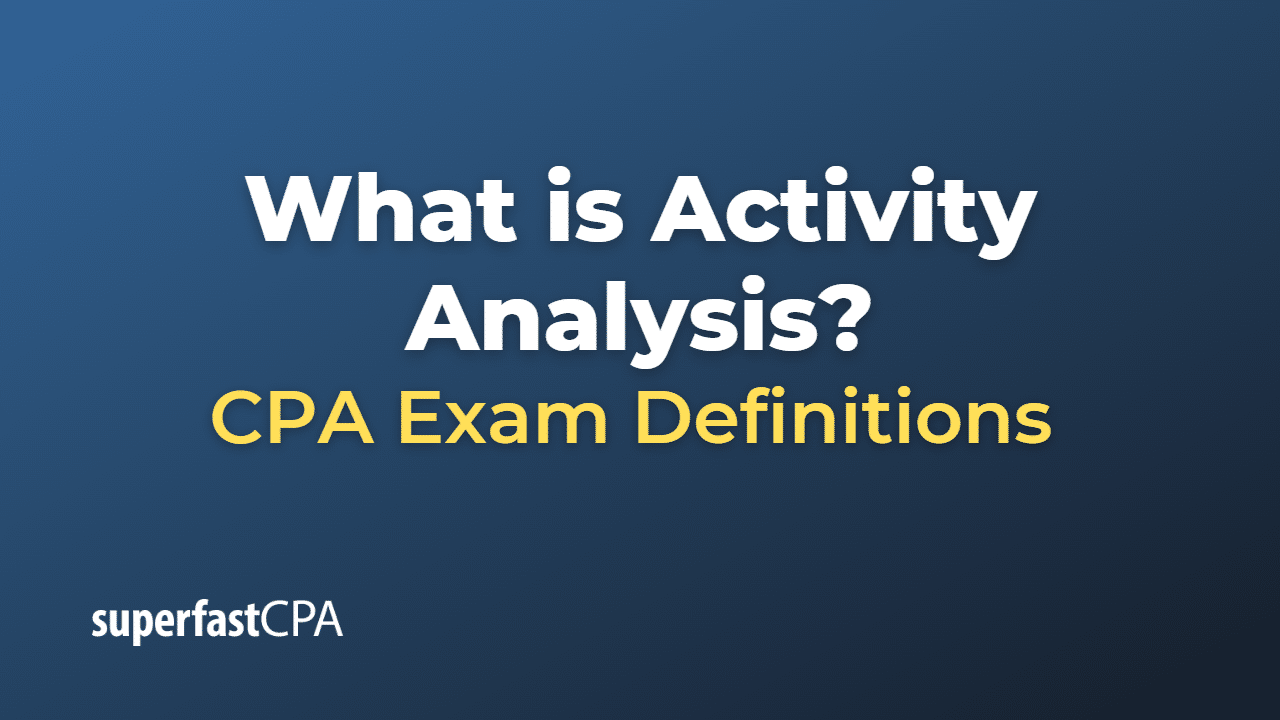 What is Activity Analysis?

CPA Exam Definitions

superfastCPA